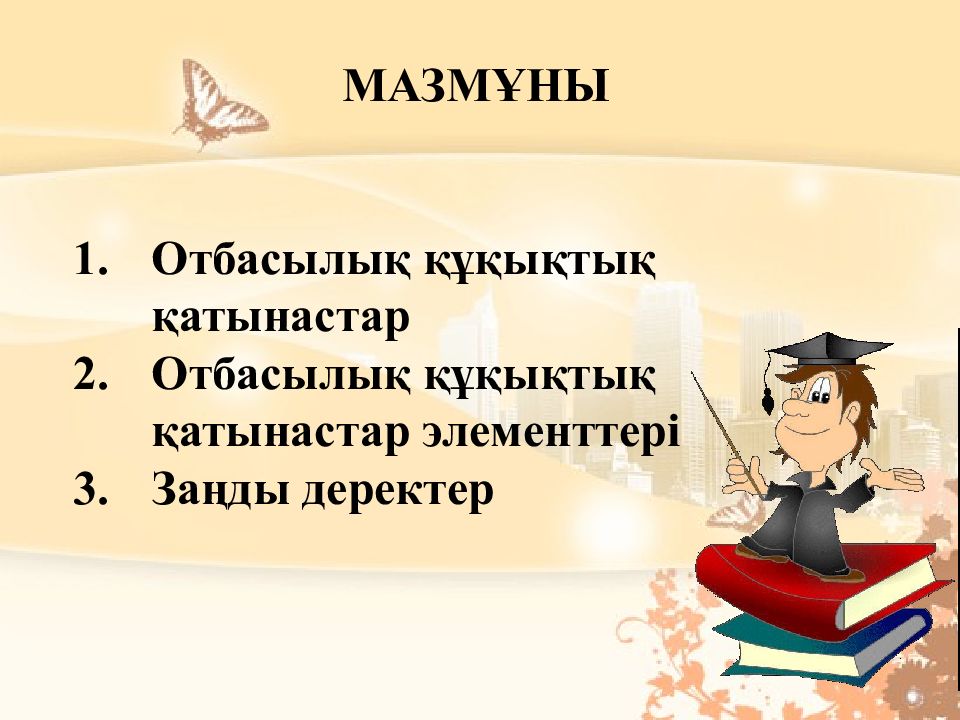 МАЗМҰНЫ

1. Отбасылық құқықтық қатынастар
2. Отбасылық құқықтық қатынастар элементтері
3. Заңды деректер